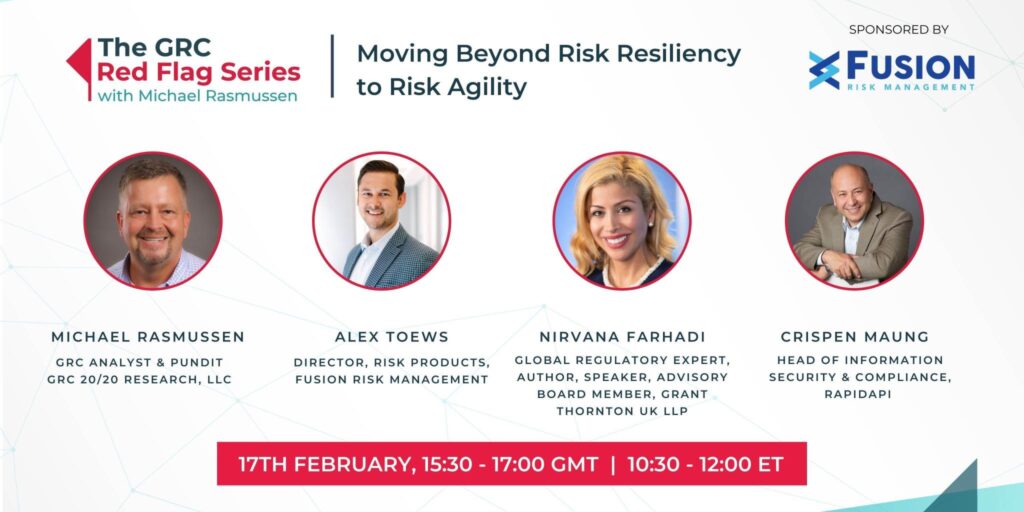 The GRC
Red Flag Series
with Michael Rasmussen

Moving Beyond Risk Resiliency to Risk Agility

SPONSORED BY

FUSION
RISK MANAGEMENT

MICHAEL RASMUSSEN
GRC ANALYST & PUNDIT
GRC 20/20 RESEARCH, LLC

ALEX TOEWS
DIRECTOR, RISK PRODUCTS, FUSION RISK MANAGEMENT

NIRVANA FARHADI
GLOBAL REGULATORY EXPERT, AUTHOR, SPEAKER, ADVISORY BOARD MEMBER, GRANT THORNTON UK LLP

CRISPEN MAUNG
HEAD OF INFORMATION SECURITY & COMPLIANCE, RAPIDAPI

17TH FEBRUARY, 15:30 - 17:00 GMT | 10:30 - 12:00 ET